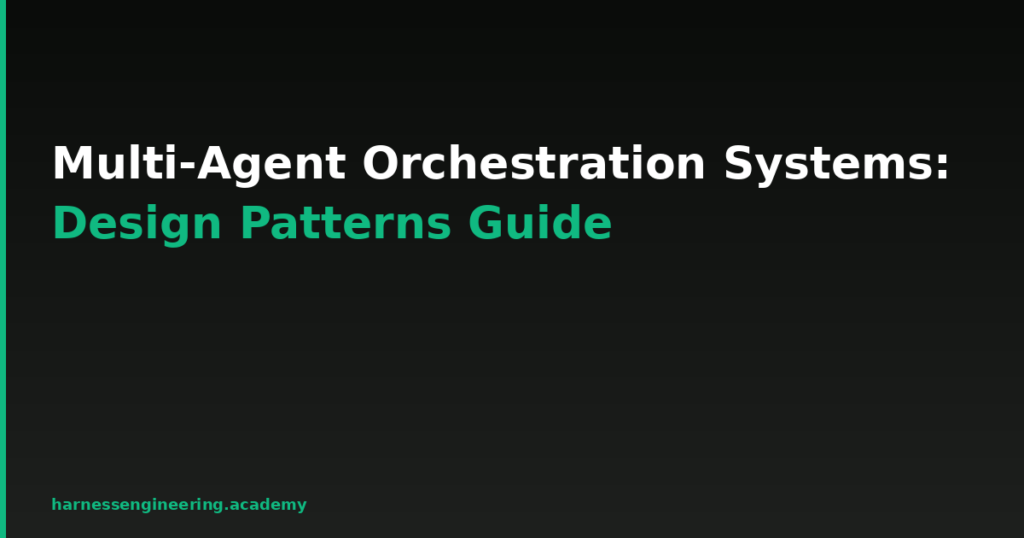 Multi-Agent Orchestration Systems:
Design Patterns Guide

harnessengineering.academy